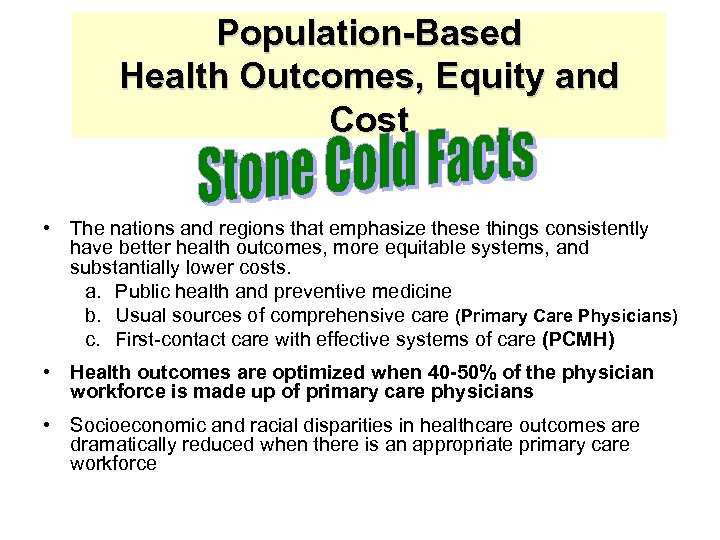 Population-Based
Health Outcomes, Equity and Cost

Stone Cold Facts

• The nations and regions that emphasize these things consistently have better health outcomes, more equitable systems, and substantially lower costs.
a. Public health and preventive medicine
b. Usual sources of comprehensive care (Primary Care Physicians)
c. First-contact care with effective systems of care (PCMH)

• Health outcomes are optimized when 40-50% of the physician workforce is made up of primary care physicians

• Socioeconomic and racial disparities in healthcare outcomes are dramatically reduced when there is an appropriate primary care workforce